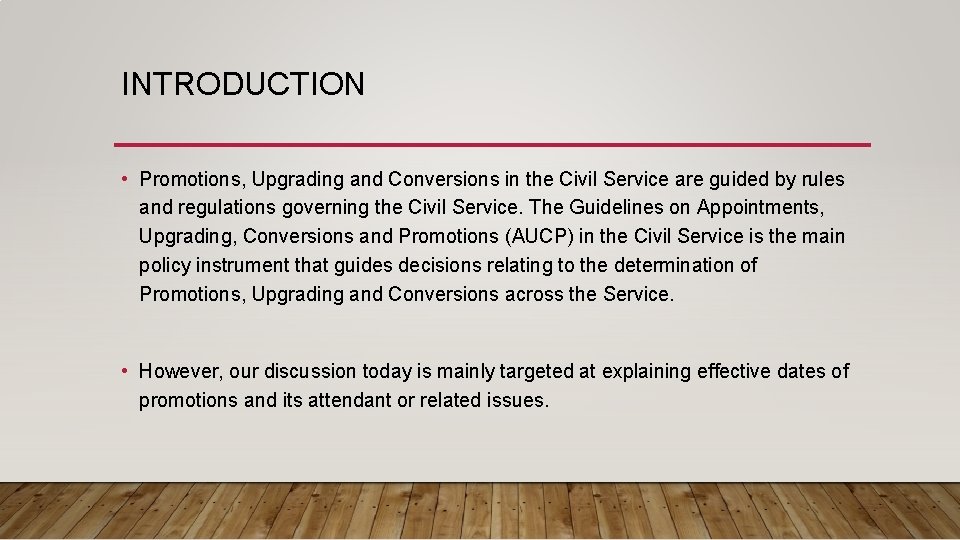 INTRODUCTION

• Promotions, Upgrading and Conversions in the Civil Service are guided by rules and regulations governing the Civil Service. The Guidelines on Appointments, Upgrading, Conversions and Promotions (AUCP) in the Civil Service is the main policy instrument that guides decisions relating to the determination of Promotions, Upgrading and Conversions across the Service.

• However, our discussion today is mainly targeted at explaining effective dates of promotions and its attendant or related issues.